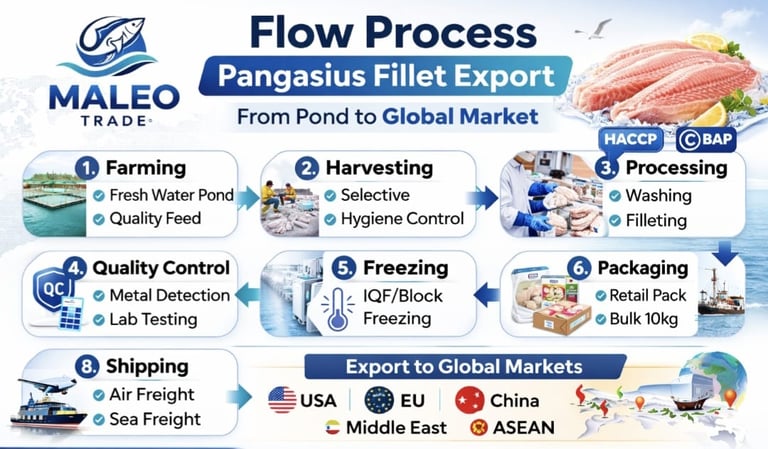 MALEO TRADE

Flow Process

Pangasius Fillet Export

From Pond to Global Market

HACCP BAP

1. Farming
Fresh Water Pond
Quality Feed

2. Harvesting
Selective
Hygiene Control

3. Processing
Washing
Filleting

4. Quality Control
QC
Metal Detection
Lab Testing

5. Freezing
IQF/Block Freezing

6. Packaging
Retail Pack
Bulk 10kg

8. Shipping
Air Freight
Sea Freight

Export to Global Markets
USA
EU
China
Middle East
ASEAN